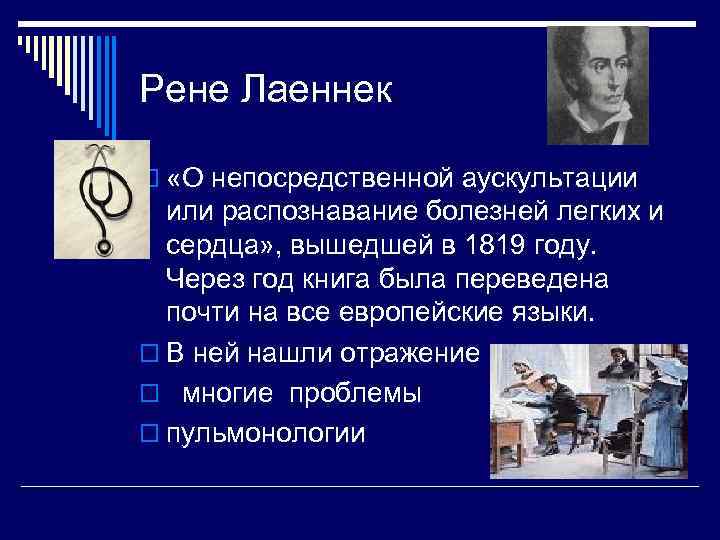 Рене Лаеннек

«О непосредственной аускультации или распознавание болезней легких и сердца», вышедшей в 1819 году. Через год книга была переведена почти на все европейские языки.

В ней нашли отражение

многие проблемы

пульмонологии